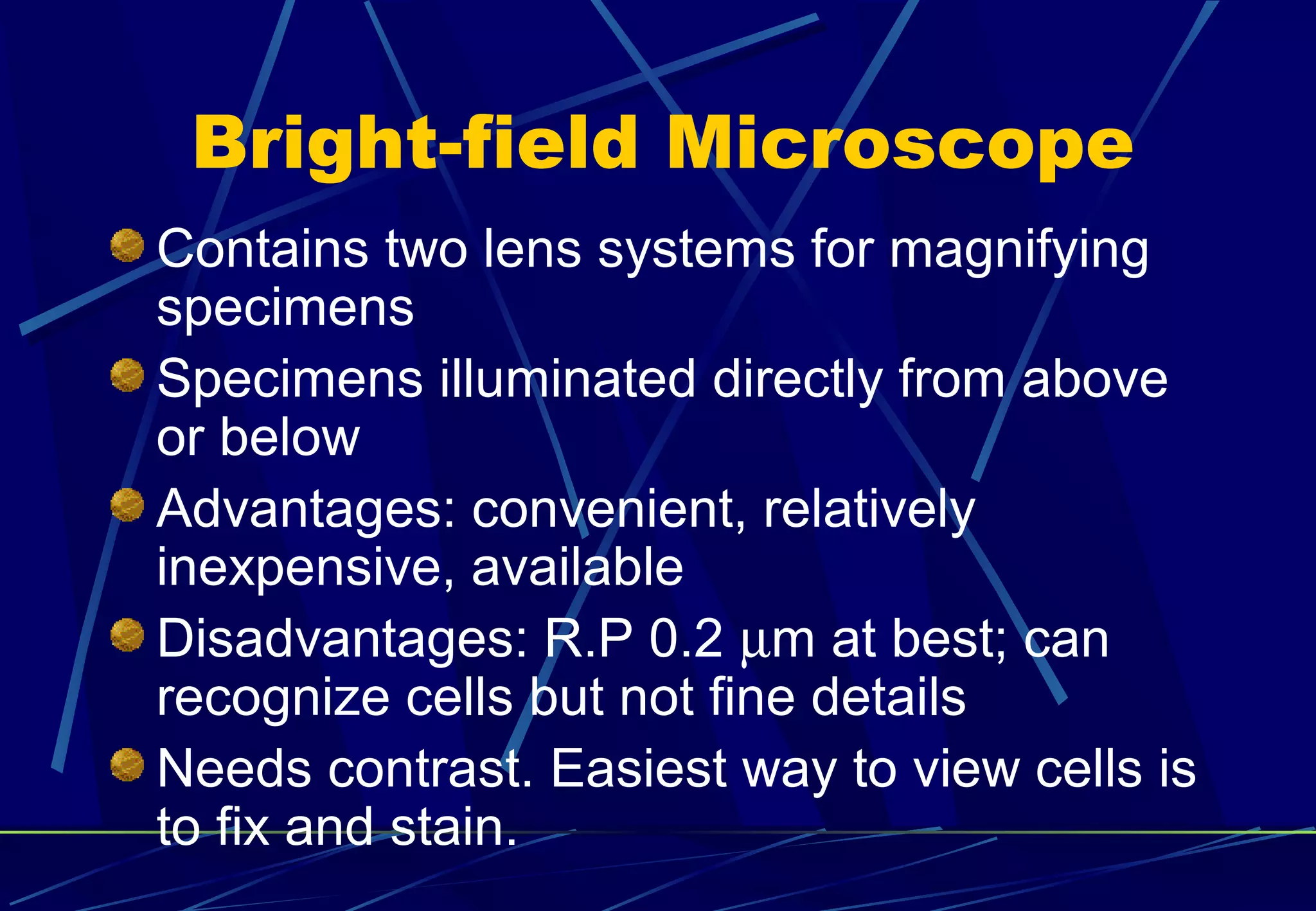 Bright-field Microscope

Contains two lens systems for magnifying specimens

Specimens illuminated directly from above or below

Advantages: convenient, relatively inexpensive, available

Disadvantages: R.P 0.2 μm at best; can recognize cells but not fine details

Needs contrast. Easiest way to view cells is to fix and stain.